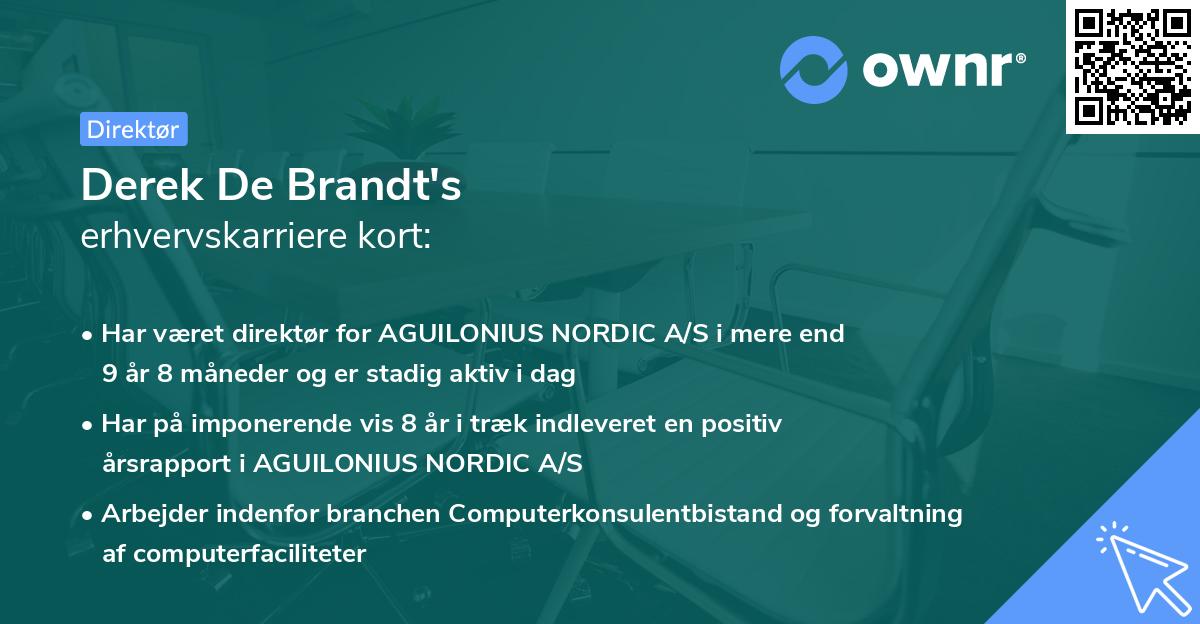 ownr®

Direktør

Derek De Brandt's
erhvervskarriere kort:

• Har været direktør for AGUILONIUS NORDIC A/S i mere end 9 år 8 måneder og er stadig aktiv i dag

• Har på imponerende vis 8 år i træk indleveret en positiv årsrapport i AGUILONIUS NORDIC A/S

• Arbejder indenfor branchen Computerkonsulentbistand og forvaltning af computerfaciliteter